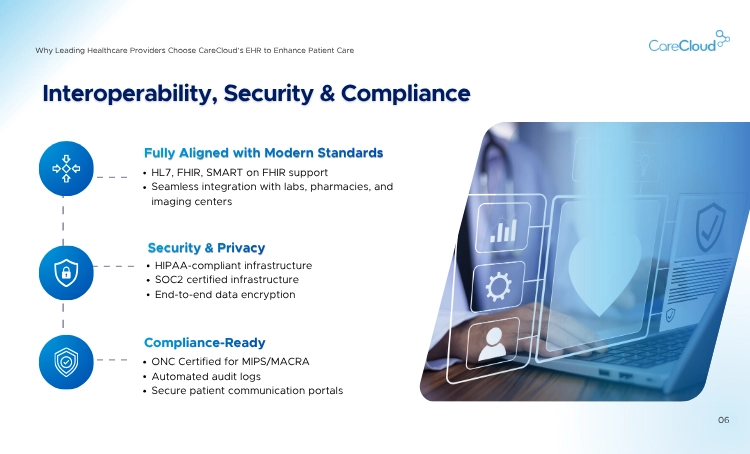 Why Leading Healthcare Providers Choose CareCloud's EHR to Enhance Patient Care

CareCloud

Interoperability, Security & Compliance

Fully Aligned with Modern Standards

• HL7, FHIR, SMART on FHIR support
• Seamless integration with labs, pharmacies, and imaging centers

Security & Privacy

• HIPAA-compliant infrastructure
• SOC2 certified infrastructure
• End-to-end data encryption

Compliance-Ready

• ONC Certified for MIPS/MACRA
• Automated audit logs
• Secure patient communication portals

06